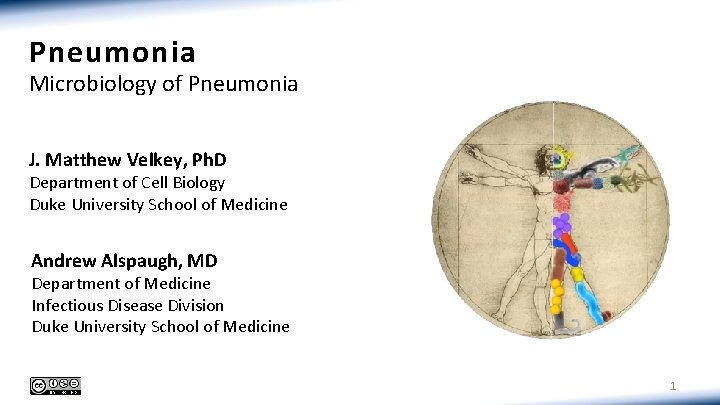 Pneumonia
Microbiology of Pneumonia

J. Matthew Velkey, PhD
Department of Cell Biology
Duke University School of Medicine

Andrew Alspaugh, MD
Department of Medicine
Infectious Disease Division
Duke University School of Medicine

1